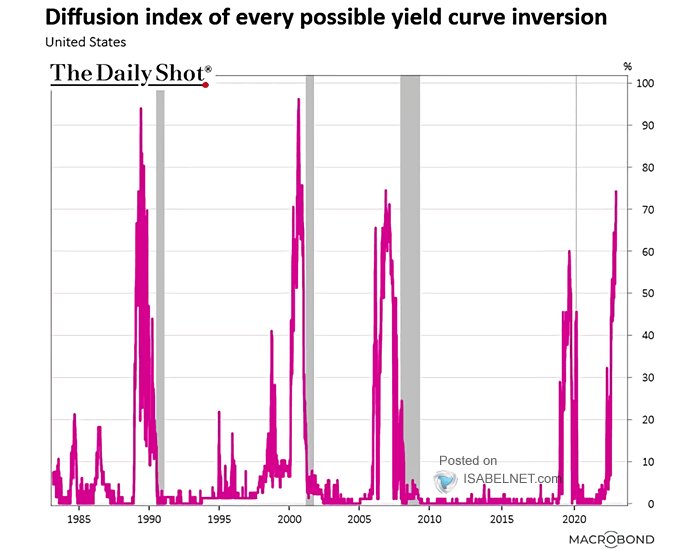 Diffusion index of every possible yield curve inversion
United States

The Daily Shot®

%
100
90
80
70
60
50
40
30
20
10
0

1985
1990
1995
2000
2005
2010
2015
2020

Posted on
ISABELNET.com

MACROBOND